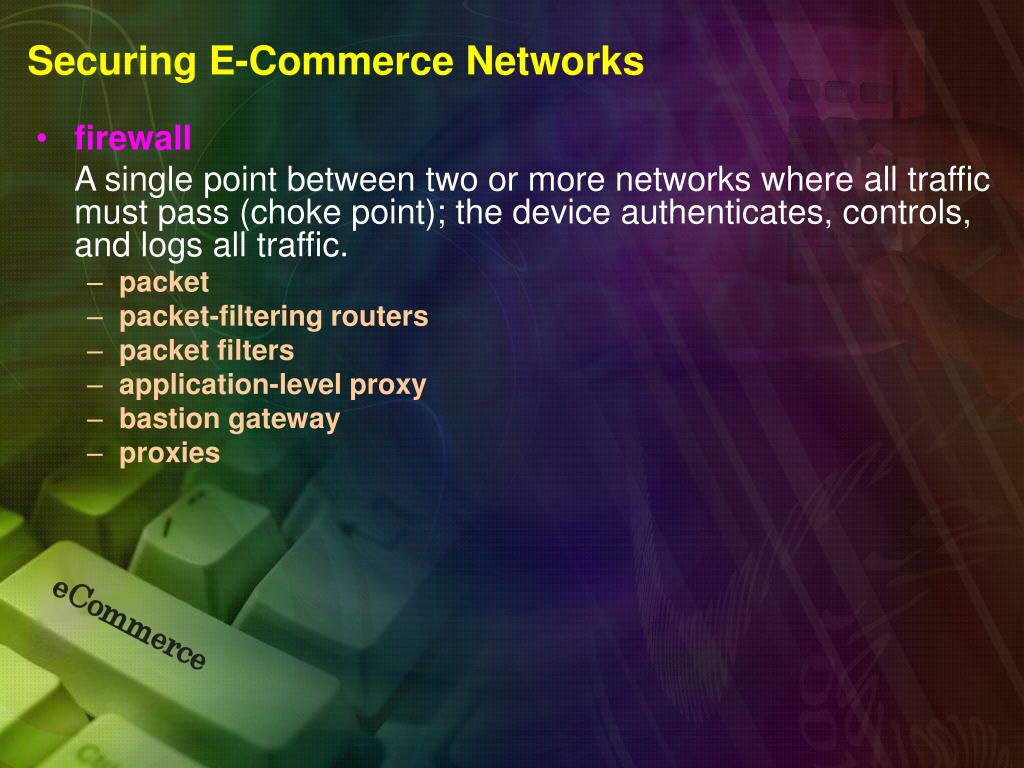 Securing E-Commerce Networks

• firewall

A single point between two or more networks where all traffic must pass (choke point); the device authenticates, controls, and logs all traffic.

– packet
– packet-filtering routers
– packet filters
– application-level proxy
– bastion gateway
– proxies

eCommerce